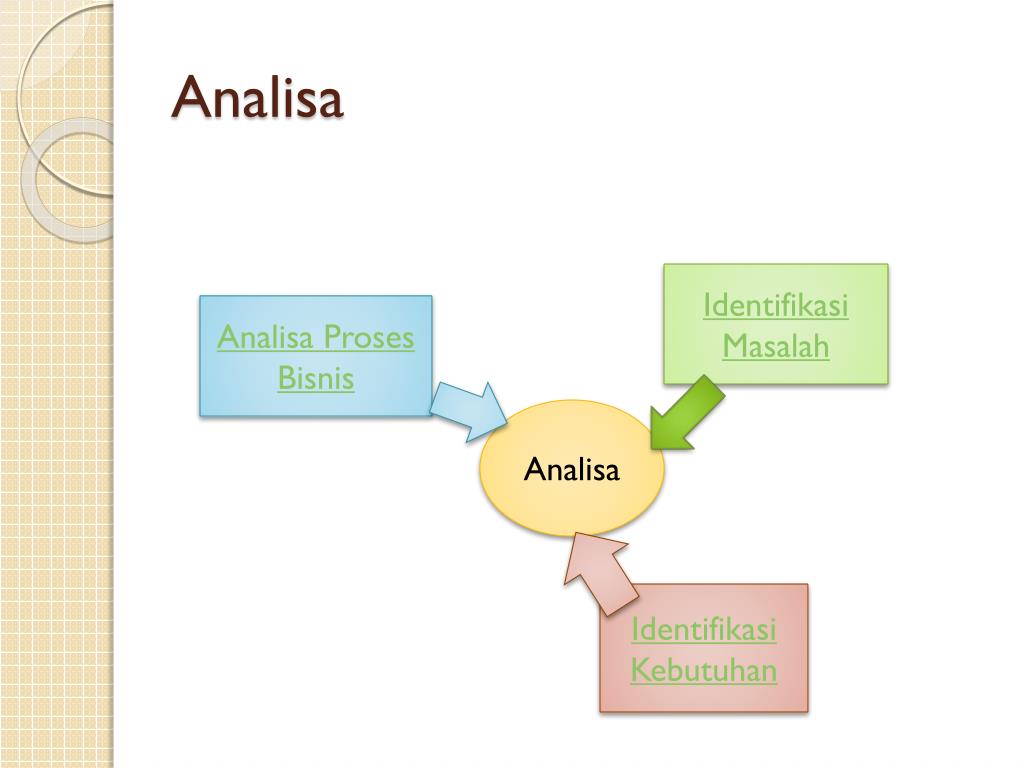 Analisa

Analisa Proses Bisnis

Identifikasi Masalah

Analisa

Identifikasi Kebutuhan